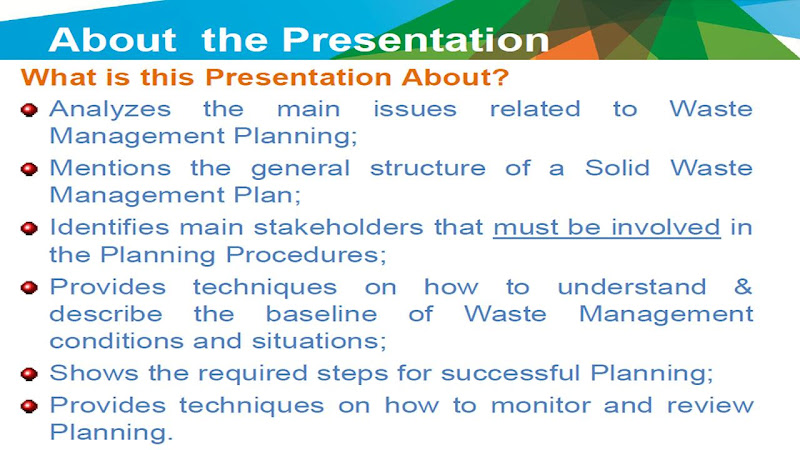 About the Presentation

What is this Presentation About?

- Analyzes the main issues related to Waste Management Planning;
- Mentions the general structure of a Solid Waste Management Plan;
- Identifies main stakeholders that must be involved in the Planning Procedures;
- Provides techniques on how to understand & describe the baseline of Waste Management conditions and situations;
- Shows the required steps for successful Planning;
- Provides techniques on how to monitor and review Planning.